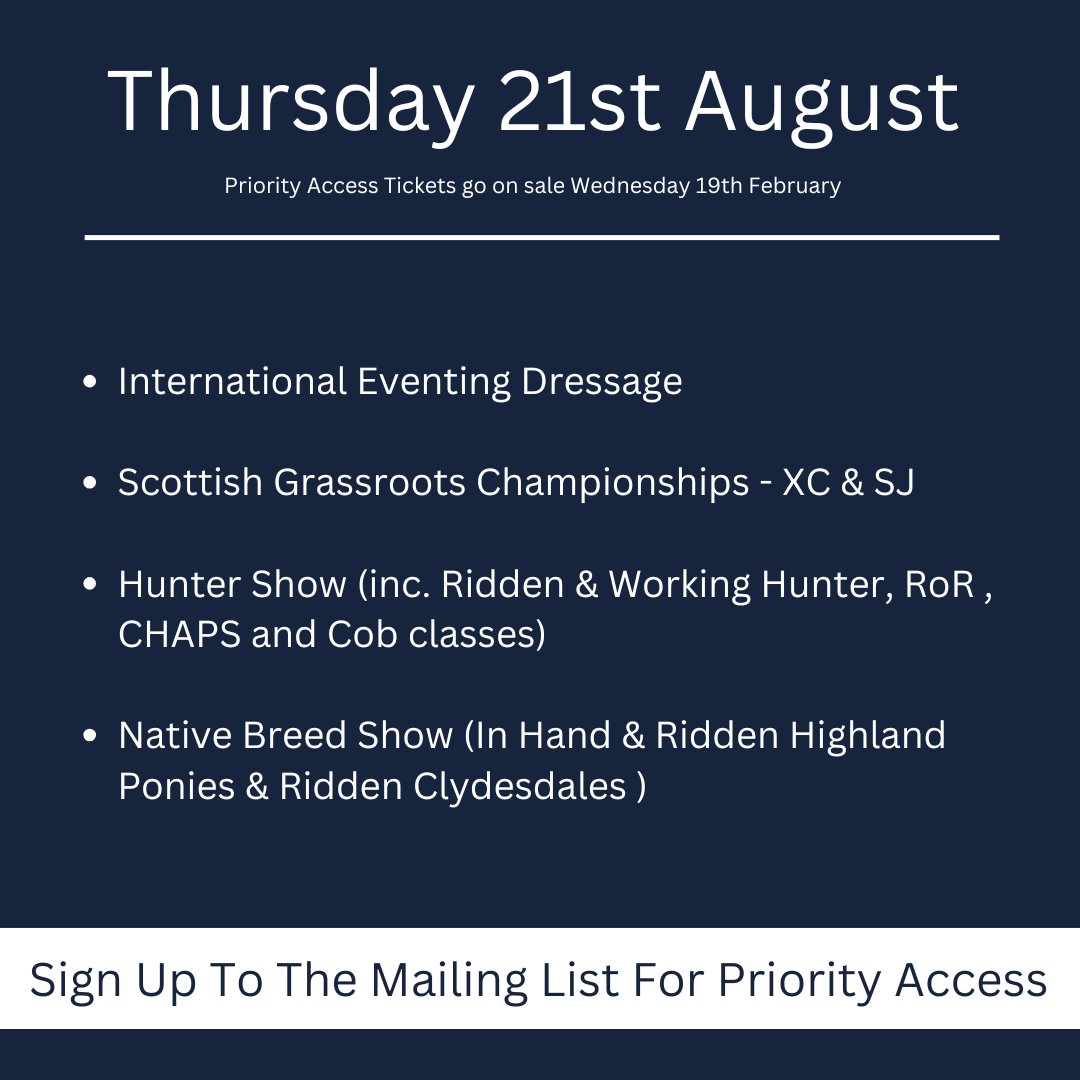 Thursday 21st August

Priority Access Tickets go on sale Wednesday 19th February

- International Eventing Dressage
- Scottish Grassroots Championships - XC & SJ
- Hunter Show (inc. Ridden & Working Hunter, RoR , CHAPS and Cob classes)
- Native Breed Show (In Hand & Ridden Highland Ponies & Ridden Clydesdales )

Sign Up To The Mailing List For Priority Access